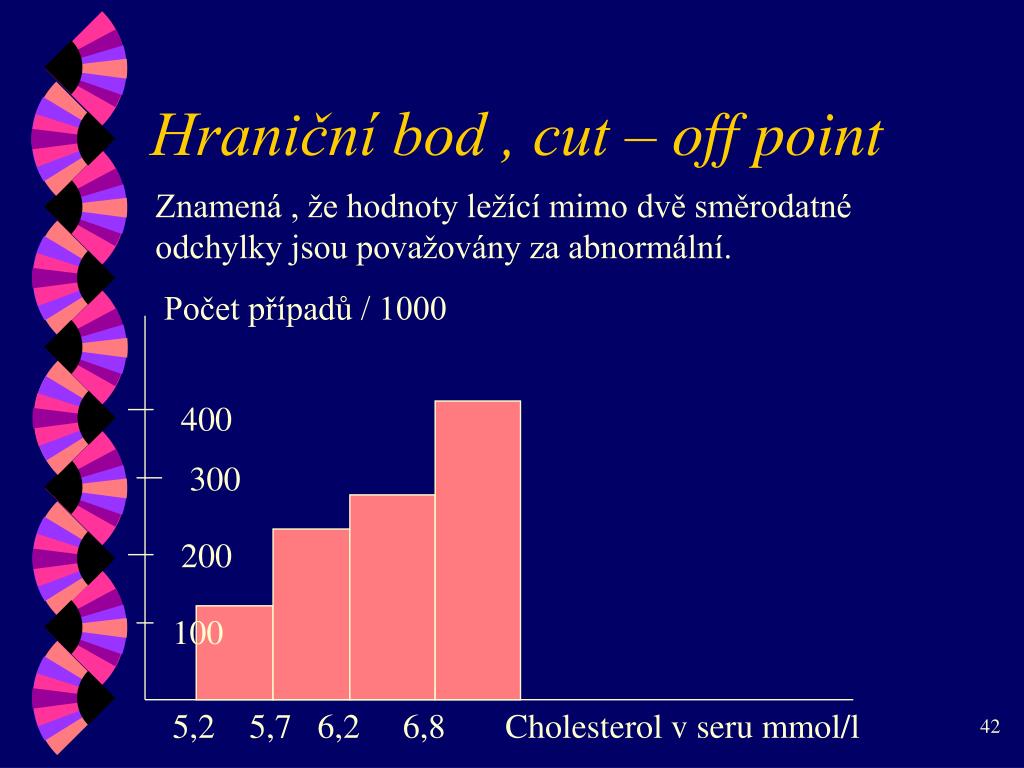 Hraniční bod , cut – off point

Znamená , že hodnoty ležící mimo dvě směrodatné odchylky jsou považovány za abnormální.

Počet případů / 1000

400

300

200

100

5,2 5,7 6,2 6,8 Cholesterol v seru mmol/l

42